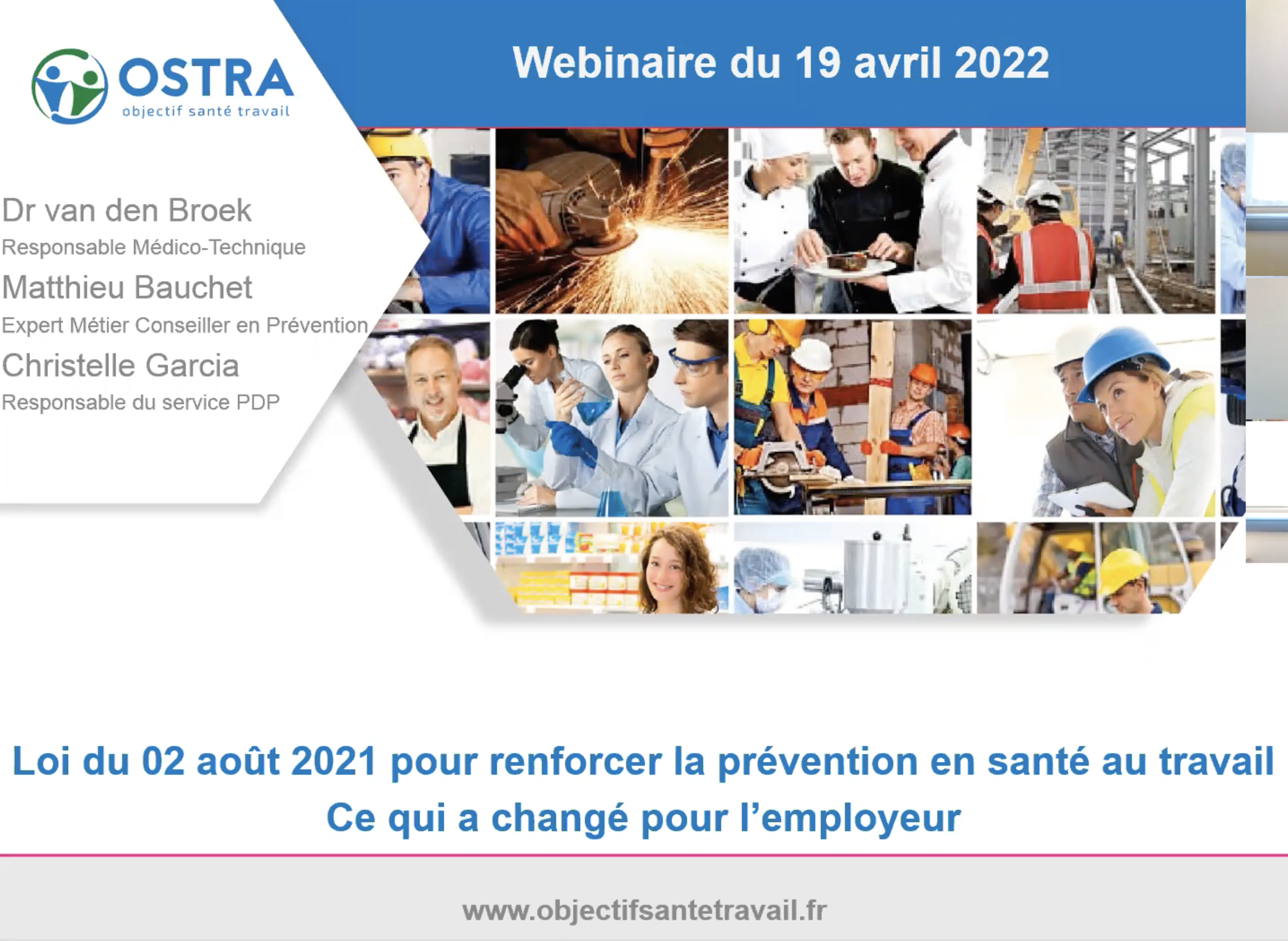 OSTRA
objectif santé travail

Webinaire du 19 avril 2022

Dr van den Broek
Responsable Médico-Technique
Matthieu Bauchet
Expert Métier Conseiller en Prévention
Christelle Garcia
Responsable du service PDP

Loi du 02 août 2021 pour renforcer la prévention en santé au travail
Ce qui a changé pour l'employeur

www.objectifsantetravail.fr